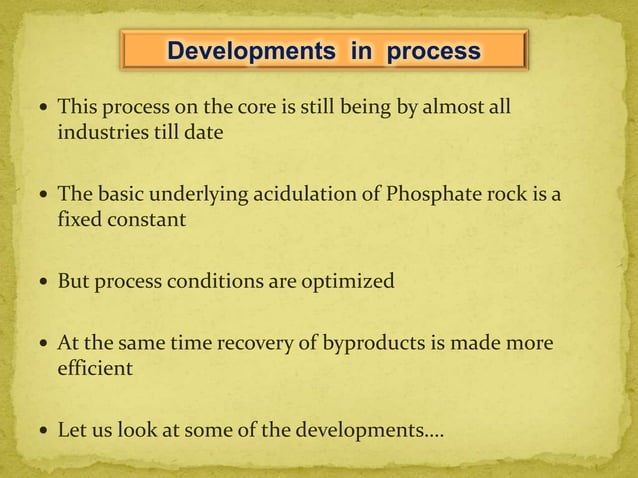 Developments in process

• This process on the core is still being by almost all industries till date

• The basic underlying acidulation of Phosphate rock is a fixed constant

• But process conditions are optimized

• At the same time recovery of byproducts is made more efficient

• Let us look at some of the developments….